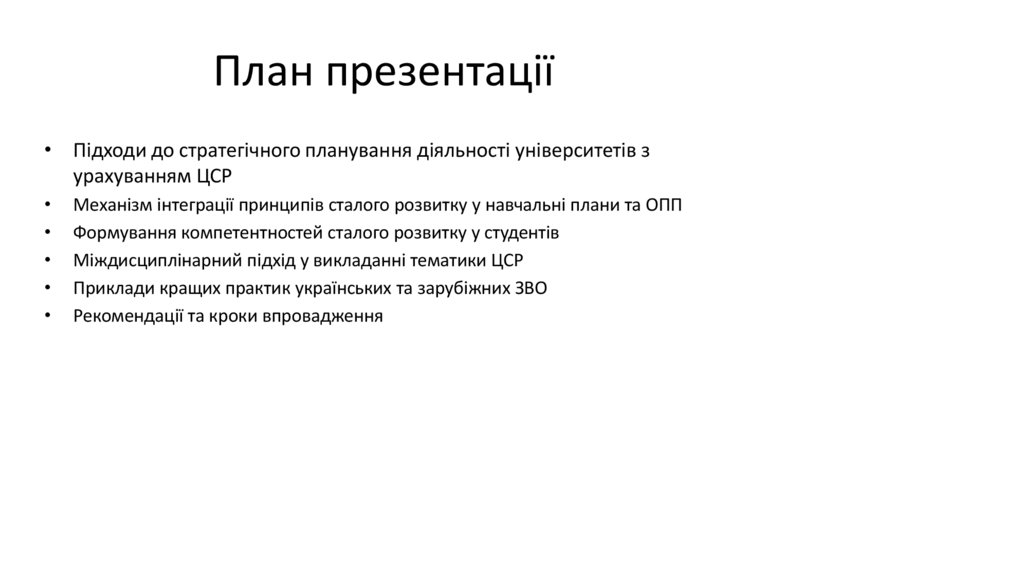 План презентації

• Підходи до стратегічного планування діяльності університетів з урахуванням ЦСР
• Механізм інтеграції принципів сталого розвитку у навчальні плани та ОПП
• Формування компетентностей сталого розвитку у студентів
• Міждисциплінарний підхід у викладанні тематики ЦСР
• Приклади кращих практик українських та зарубіжних ЗВО
• Рекомендації та кроки впровадження